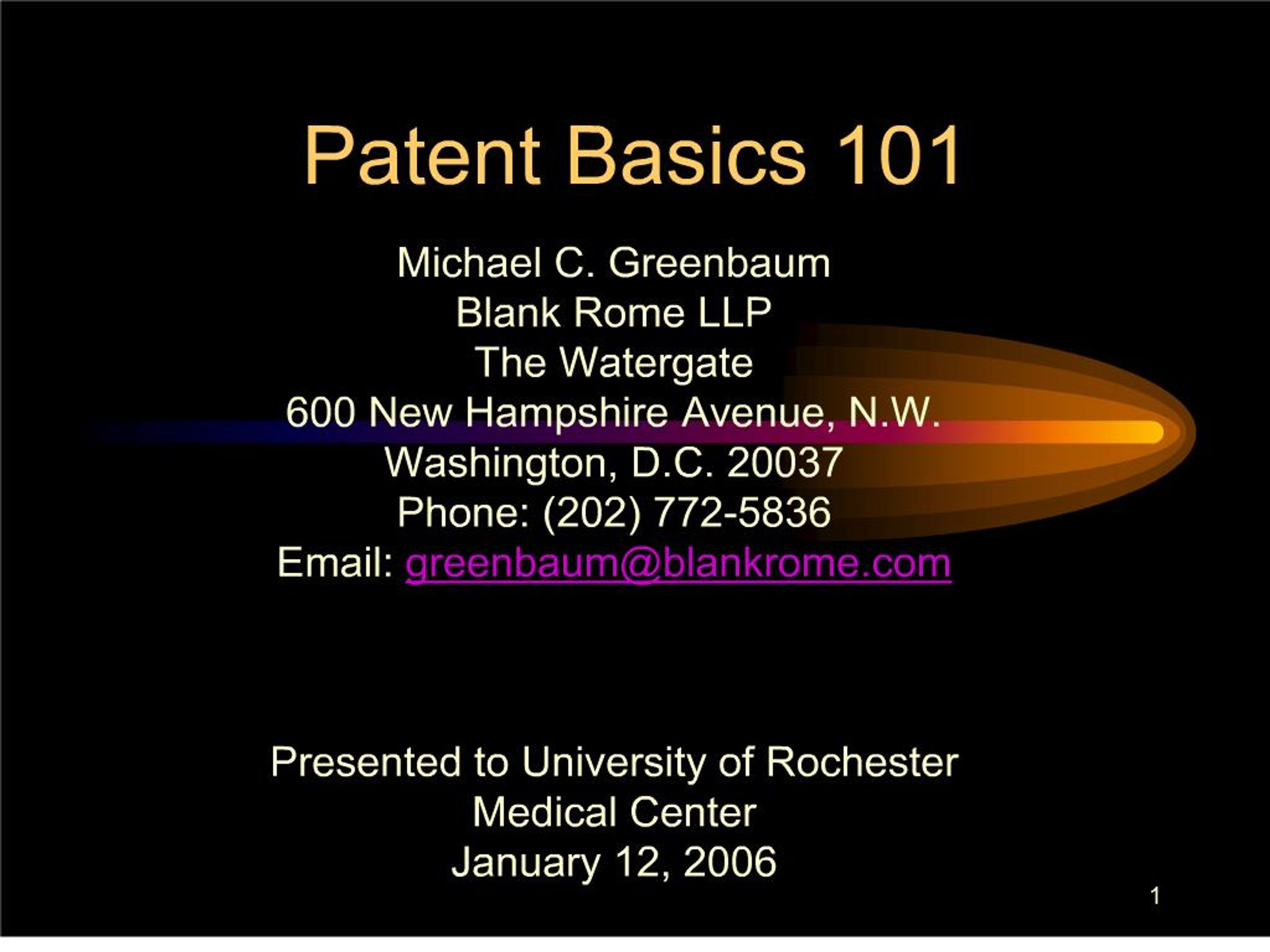 Patent Basics 101

Michael C. Greenbaum
Blank Rome LLP
The Watergate
600 New Hampshire Avenue, N.W.
Washington, D.C. 20037
Phone: (202) 772-5836
Email: greenbaum@blankrome.com

Presented to University of Rochester
Medical Center
January 12, 2006

1